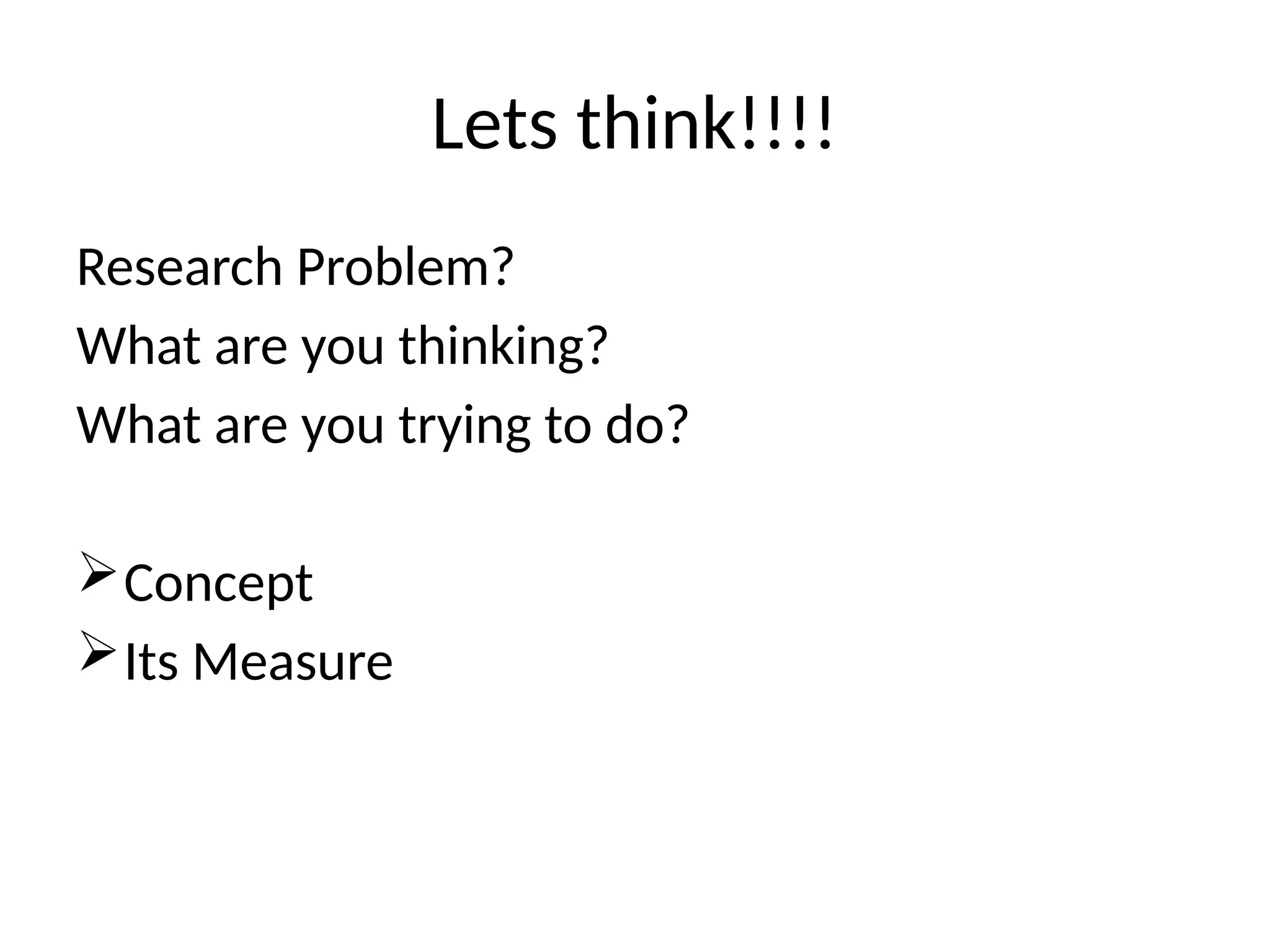 Lets think!!!!

Research Problem?

What are you thinking?

What are you trying to do?

➢ Concept

➢ Its Measure